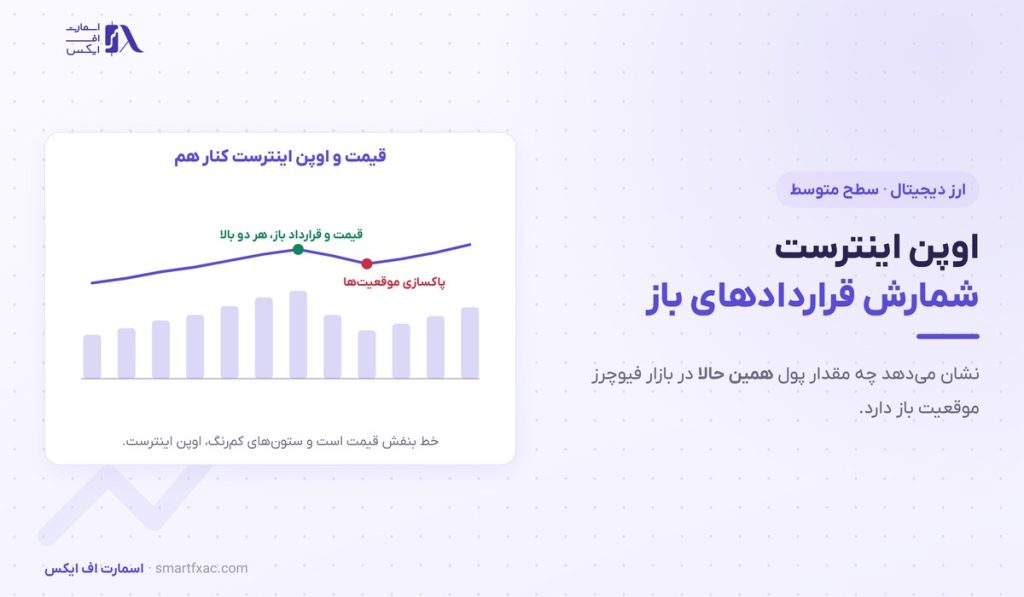 اسمارت
اف
ایکس

ارز دیجیتال · سطح متوسط

اوپن اینترست
شمارش قراردادهای باز

نشان می‌دهد چه مقدار پول همین حالا در بازار فیوچرز موقعیت باز دارد.

قیمت و اوپن اینترست کنار هم

قیمت و قرارداد باز، هر دو بالا

پاکسازی موقعیت‌ها

خط بنفش قیمت است و ستون‌های کم‌رنگ، اوپن اینترست.

اسمارت اف ایکس · smartfxac.com